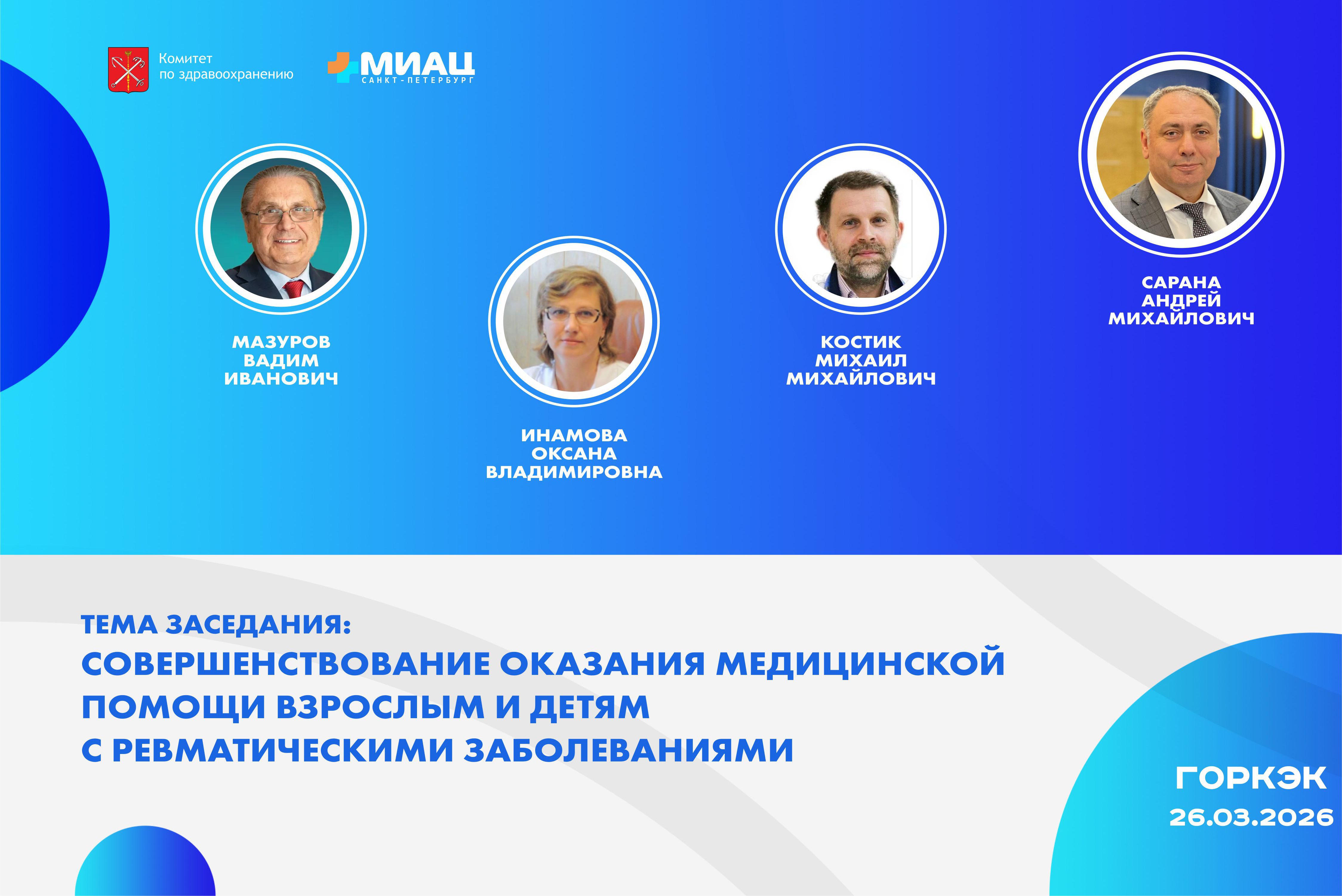 Комитет по здравоохранению

МИАЦ
САНКТ-ПЕТЕРБУРГ

МАЗУРОВ ВАДИМ ИВАНОВИЧ

ИНАМОВА ОКСАНА ВЛАДИМИРОВНА

КОСТИК МИХАИЛ МИХАЙЛОВИЧ

САРАНА АНДРЕЙ МИХАЙЛОВИЧ

ТЕМА ЗАСЕДАНИЯ:
СОВЕРШЕНСТВОВАНИЕ ОКАЗАНИЯ МЕДИЦИНСКОЙ ПОМОЩИ ВЗРОСЛЫМ И ДЕТЯМ С РЕВМАТИЧЕСКИМИ ЗАБОЛЕВАНИЯМИ

ГОРКЭК
26.03.2026